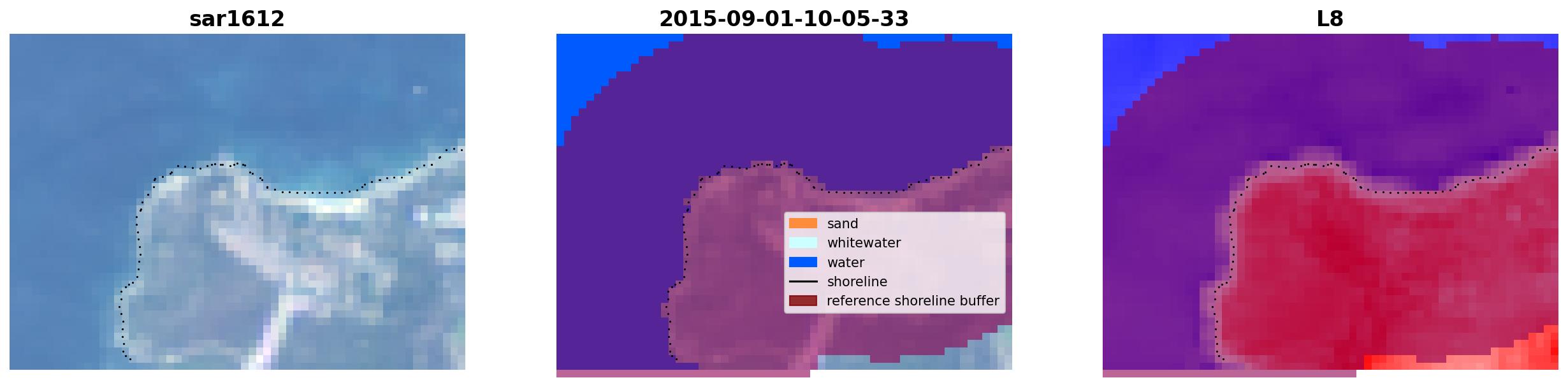 sar1612

2015-09-01-10-05-33

sand
whitewater
water
shoreline
reference shoreline buffer

L8